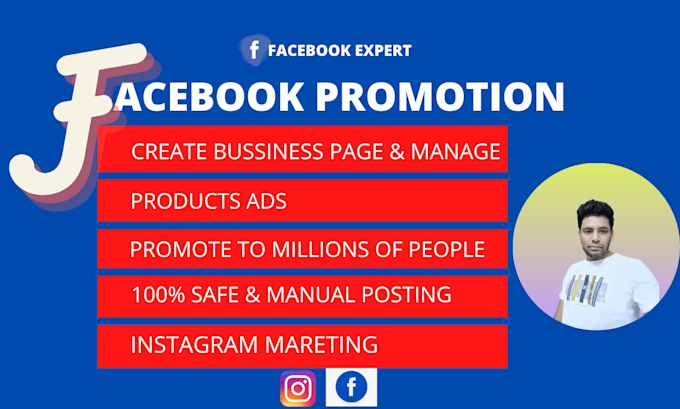 f FACEBOOK EXPERT

FACEBOOK PROMOTION

CREATE BUSSINESS PAGE & MANAGE

PRODUCTS ADS

PROMOTE TO MILLIONS OF PEOPLE

100% SAFE & MANUAL POSTING

INSTAGRAM MARETING

f